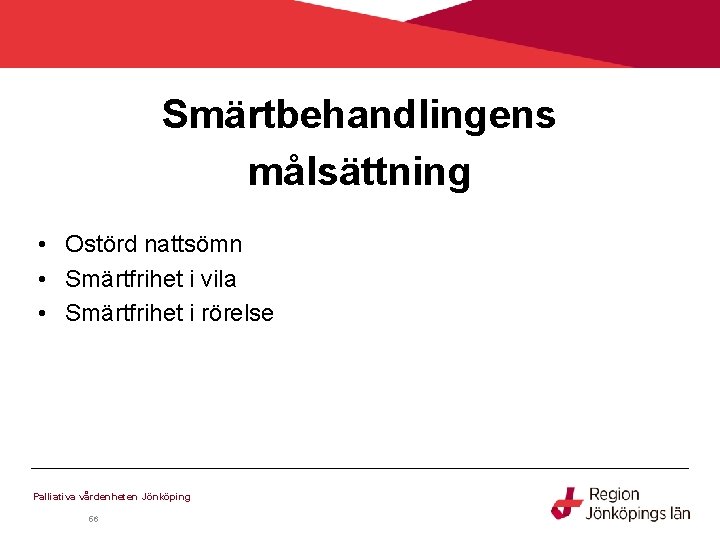 Smärtbehandlingens målsättning

• Ostörd nattsömn
• Smärtfrihet i vila
• Smärtfrihet i rörelse

Palliativa vårdenheten Jönköping

66

Region Jönköpings län